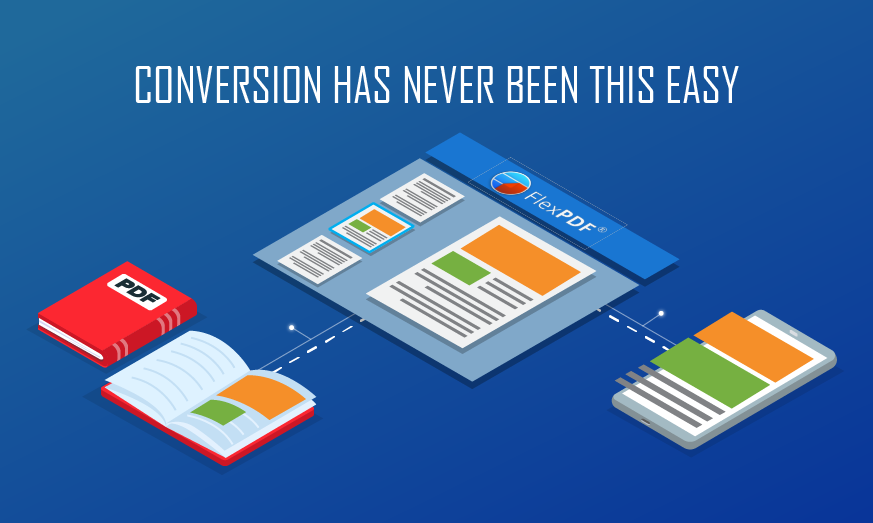 CONVERSION HAS NEVER BEEN THIS EASY

FlexPDF®

PDF